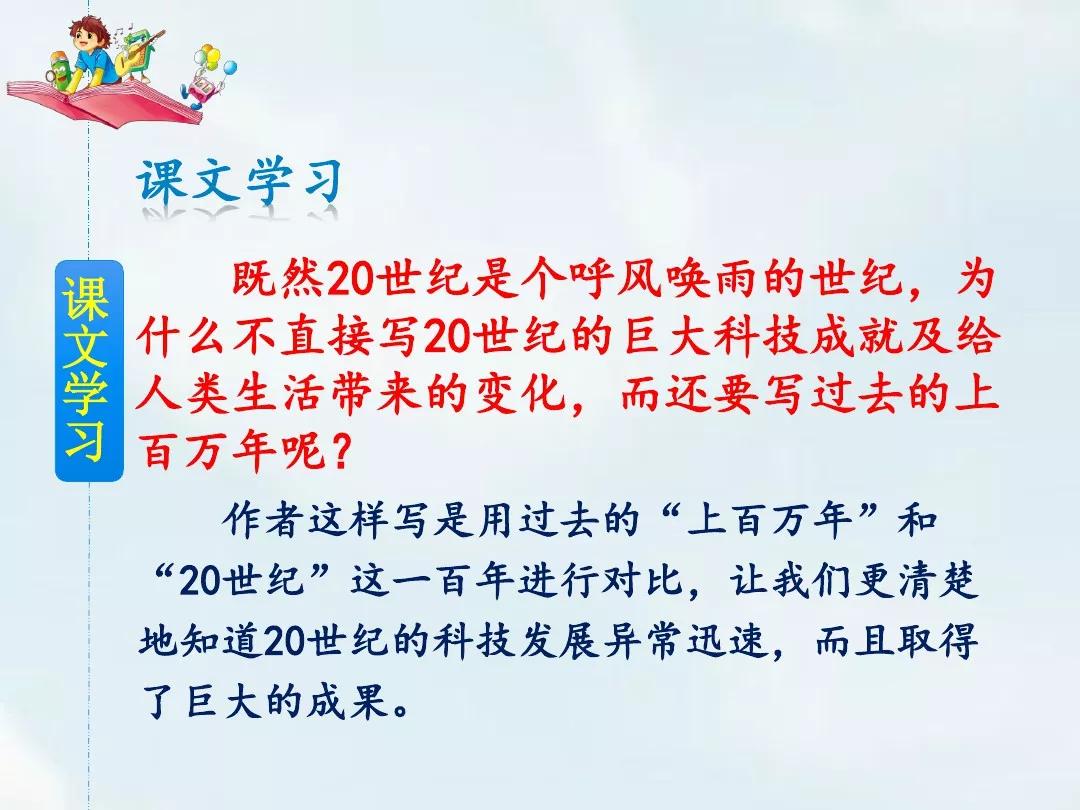 课文学习

课文学习

既然20世纪是个呼风唤雨的世纪，为什么不直接写20世纪的巨大科技成就及给人类生活带来的变化，而还要写过去的上百万年呢？

作者这样写是用过去的“上百万年”和“20世纪”这一百年进行对比，让我们更清楚地知道20世纪的科技发展异常迅速，而且取得了巨大的成果。